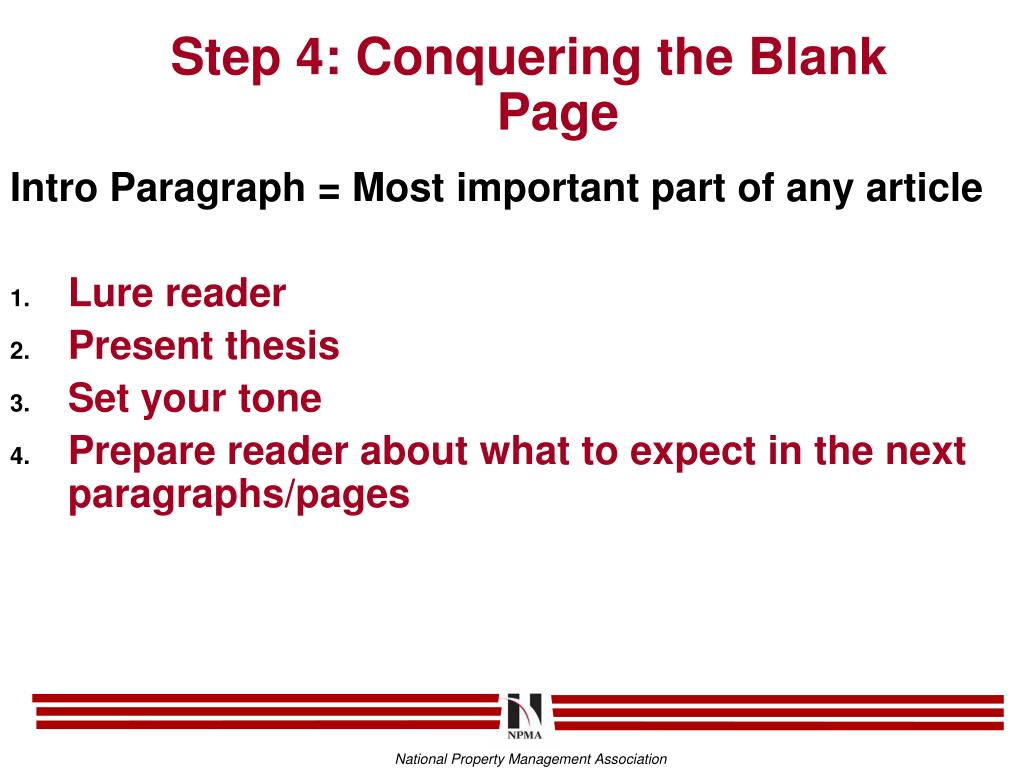 Step 4: Conquering the Blank Page

Intro Paragraph = Most important part of any article

1. Lure reader
2. Present thesis
3. Set your tone
4. Prepare reader about what to expect in the next paragraphs/pages

NPMA

National Property Management Association